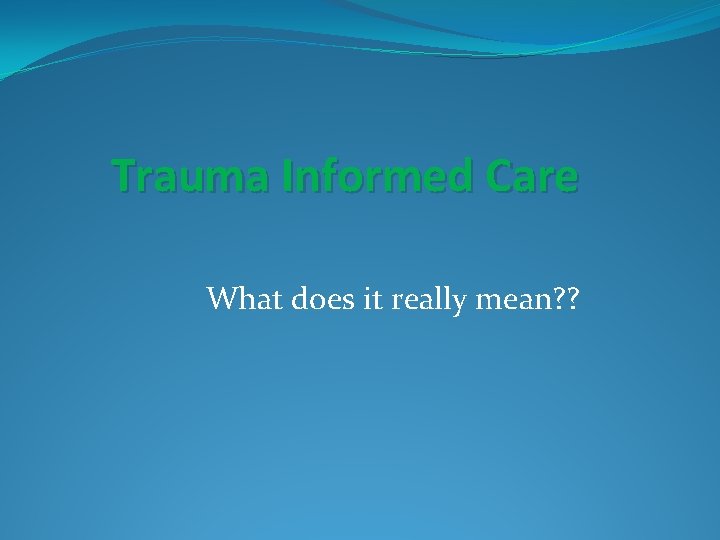 Trauma Informed Care

What does it really mean??